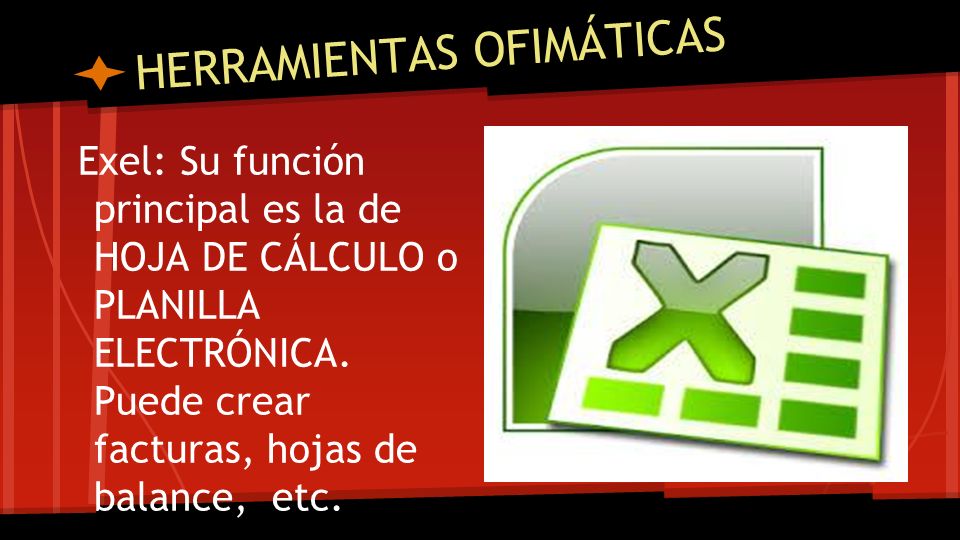 HERRAMIENTAS OFIMÁTICAS

Exel: Su función principal es la de HOJA DE CÁLCULO o PLANILLA ELECTRÓNICA. Puede crear facturas, hojas de balance, etc.